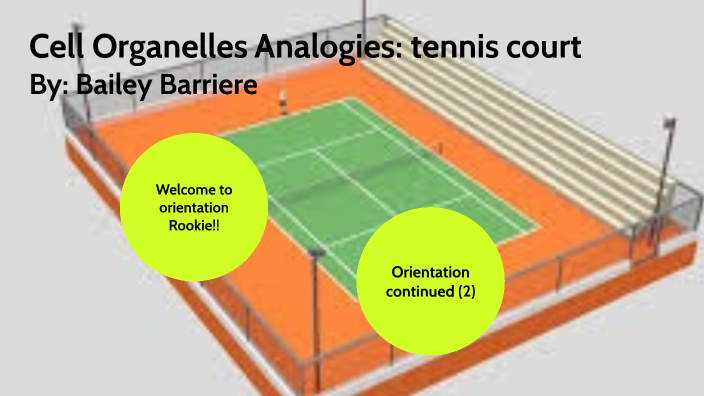 Cell Organelles Analogies: tennis court
By: Bailey Barriere

Welcome to orientation Rookie!!

Orientation continued (2)